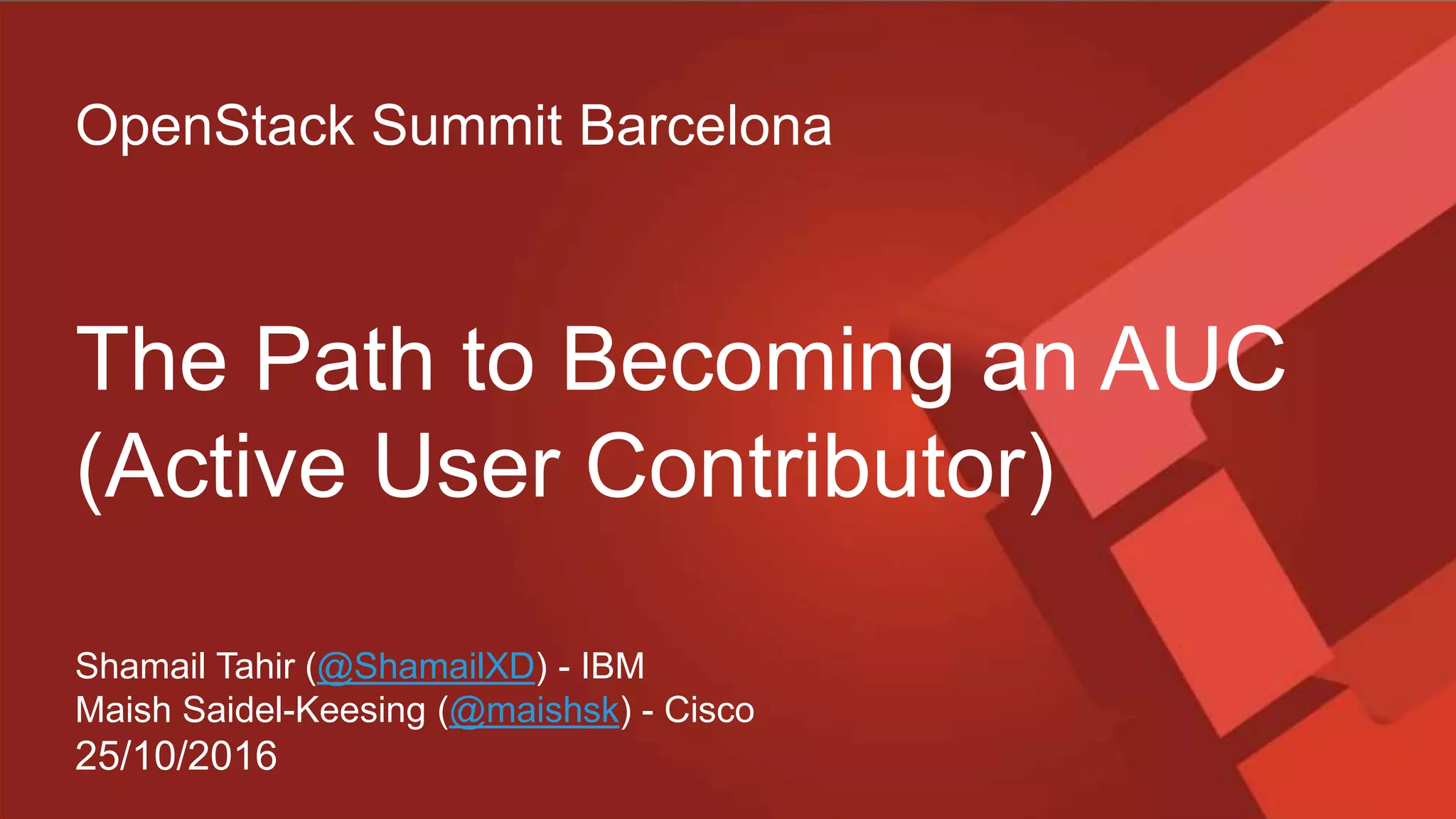 OpenStack Summit Barcelona

The Path to Becoming an AUC (Active User Contributor)

Shamail Tahir (@ShamailXD) - IBM
Maish Saidel-Keesing (@maishsk) - Cisco
25/10/2016